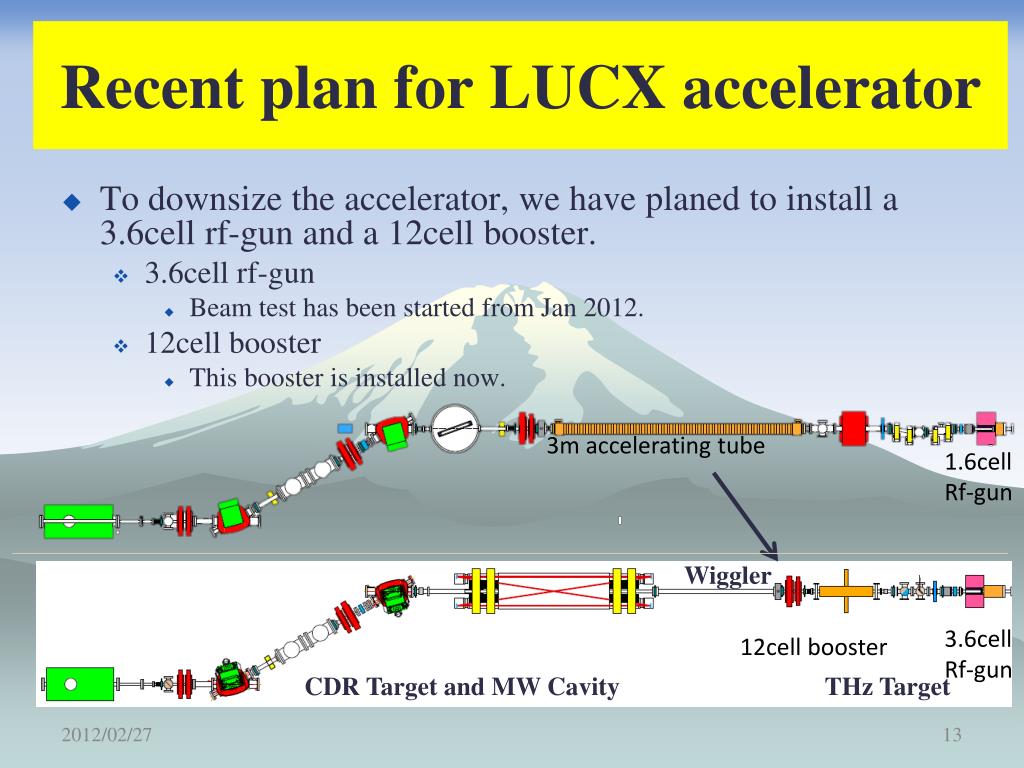 Recent plan for LUCX accelerator

To downsize the accelerator, we have planed to install a 3.6cell rf-gun and a 12cell booster.

3.6cell rf-gun

Beam test has been started from Jan 2012.

12cell booster

This booster is installed now.

3m accelerating tube

1.6cell Rf-gun

Wiggler

12cell booster

3.6cell Rf-gun

CDR Target and MW Cavity

THz Target

2012/02/27

13